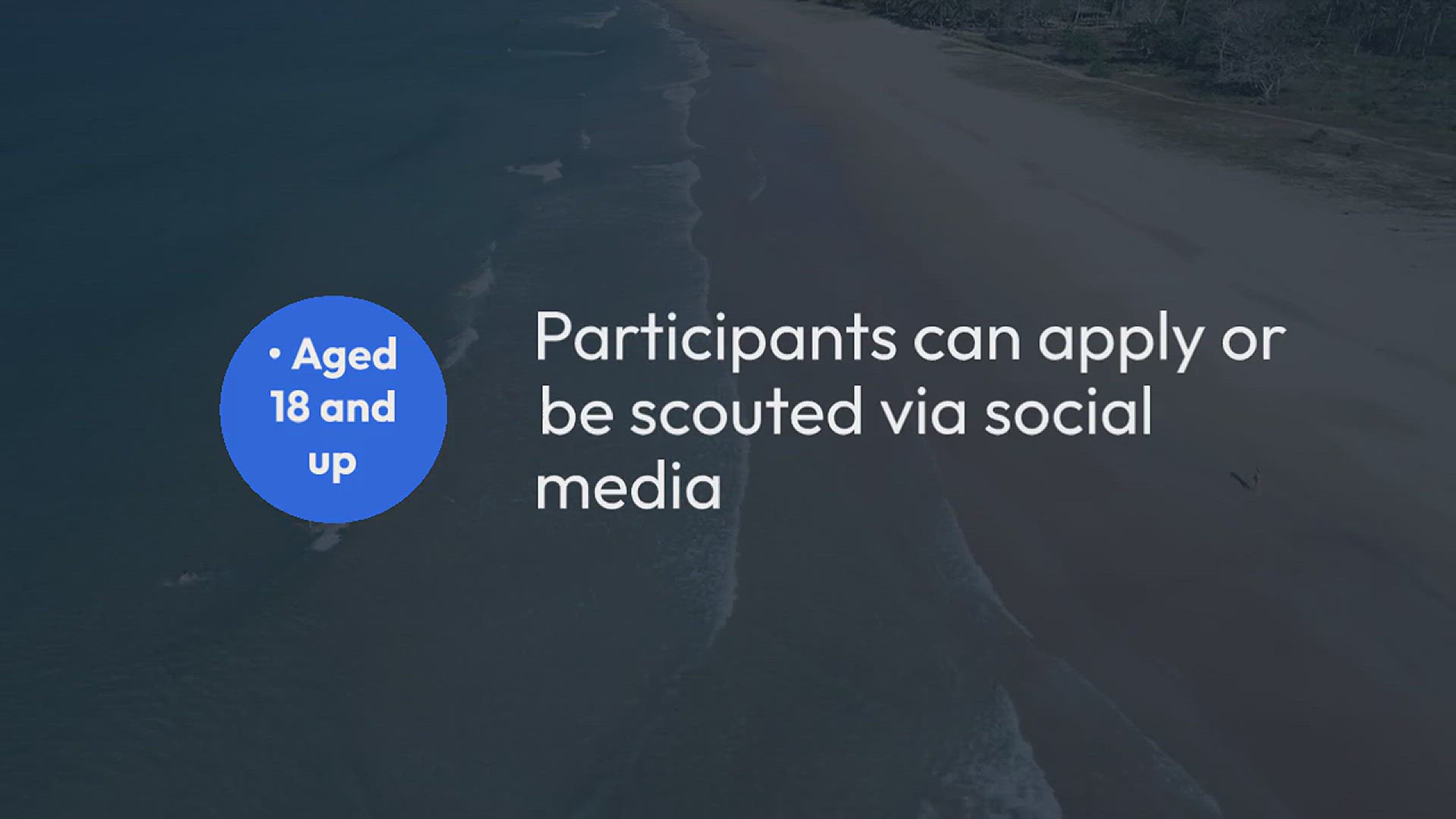 • Aged 18 and up

Participants can apply or be scouted via social media